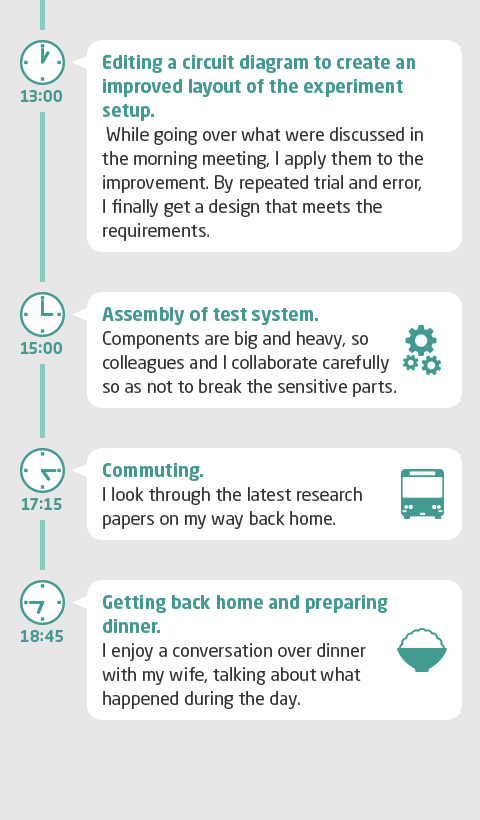 13:00

Editing a circuit diagram to create an improved layout of the experiment setup.

While going over what were discussed in the morning meeting, I apply them to the improvement. By repeated trial and error, I finally get a design that meets the requirements.

15:00

Assembly of test system.

Components are big and heavy, so colleagues and I collaborate carefully so as not to break the sensitive parts.

17:15

Commuting.

I look through the latest research papers on my way back home.

18:45

Getting back home and preparing dinner.

I enjoy a conversation over dinner with my wife, talking about what happened during the day.